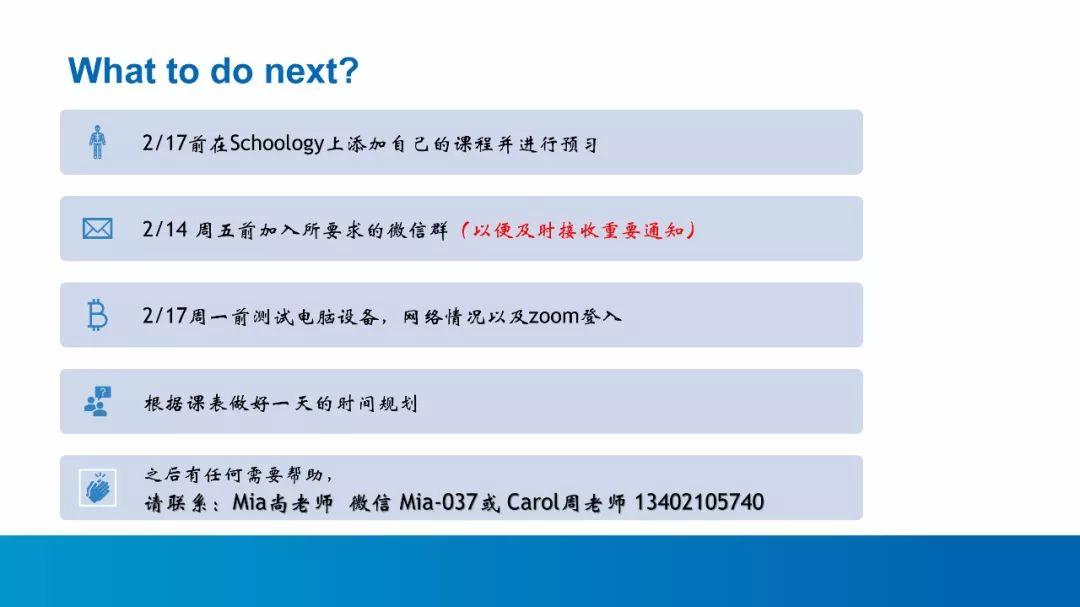 What to do next?

2/17前在Schoology上添加自己的课程并进行预习

2/14 周五前加入所要求的微信群（以便及时接收重要通知）

2/17周一前测试电脑设备，网络情况以及zoom登入

根据课表做好一天的时间规划

之后有任何需要帮助，
请联系：Mia尚老师 微信 Mia-037或 Carol周老师 13402105740